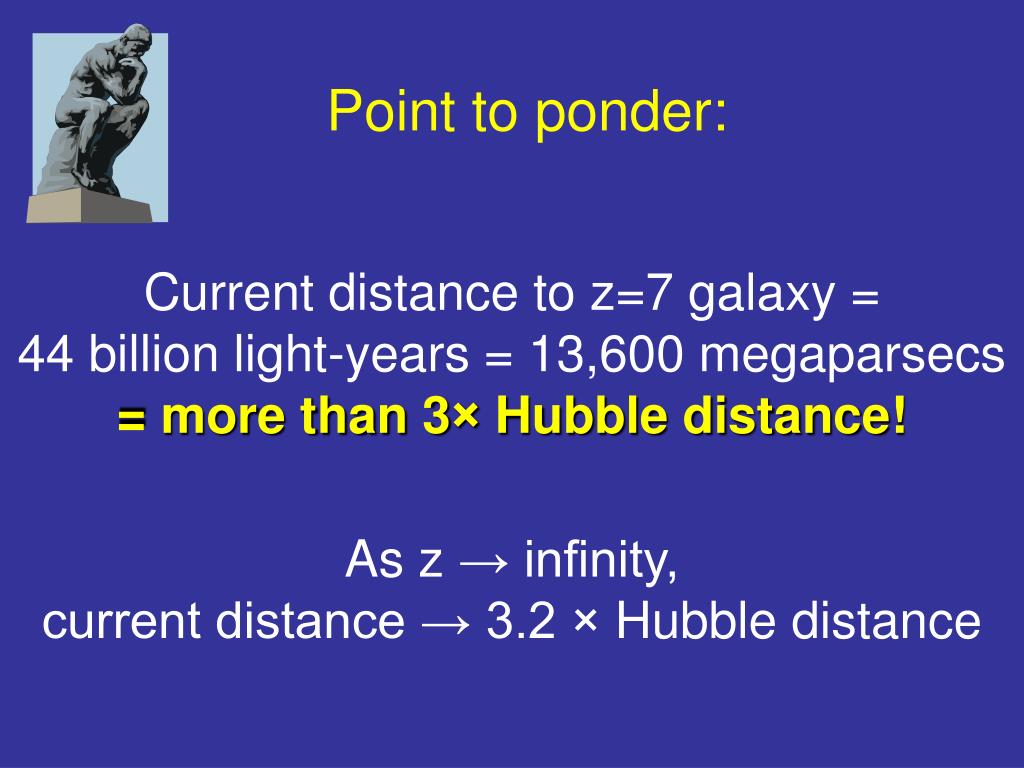 Point to ponder:

Current distance to z=7 galaxy =
44 billion light-years = 13,600 megaparsecs
= more than 3× Hubble distance!

As z → infinity,
current distance → 3.2 × Hubble distance